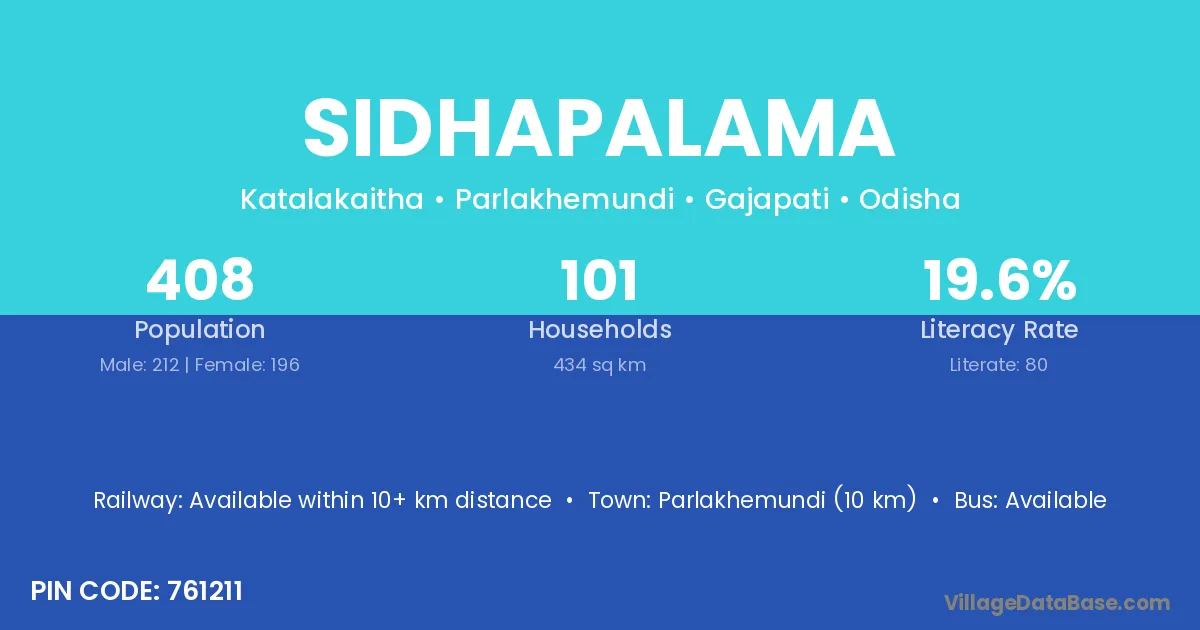 SIDHAPALAMA

Katalakaitha • Parlakhemundi • Gajapati • Odisha

408
Population
Male: 212 | Female: 196

101
Households
434 sq km

19.6%
Literacy Rate
Literate: 80

Railway: Available within 10+ km distance • Town: Parlakhemundi (10 km) • Bus: Available

PIN CODE: 761211

VillageDataBase.com